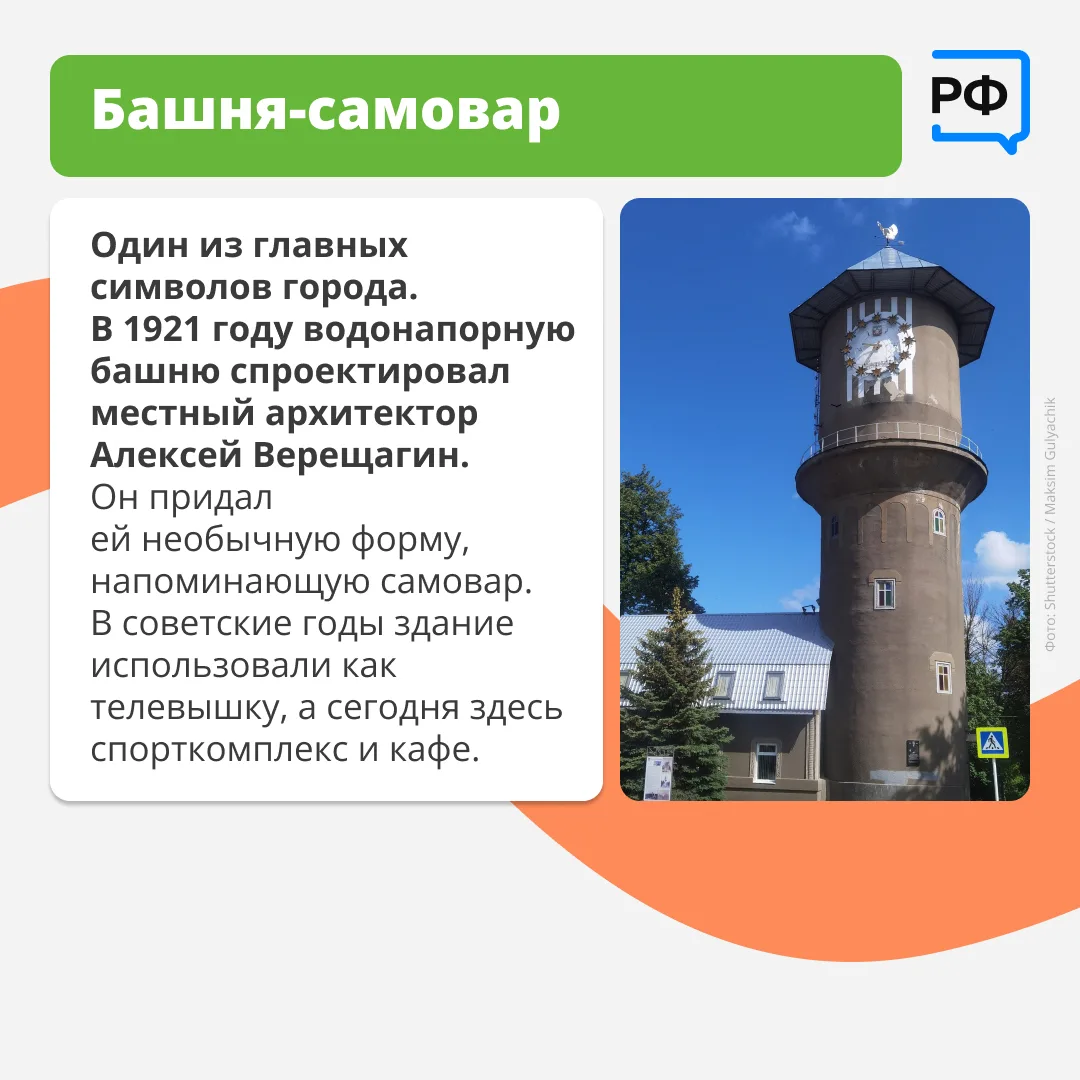 Башня-самовар

РФ

Один из главных символов города. В 1921 году водонапорную башню спроектировал местный архитектор Алексей Верещагин. Он придал ей необычную форму, напоминающую самовар. В советские годы здание использовали как телевышку, а сегодня здесь спорткомплекс и кафе.

Фото: Shutterstock / Maksim Gulyachik